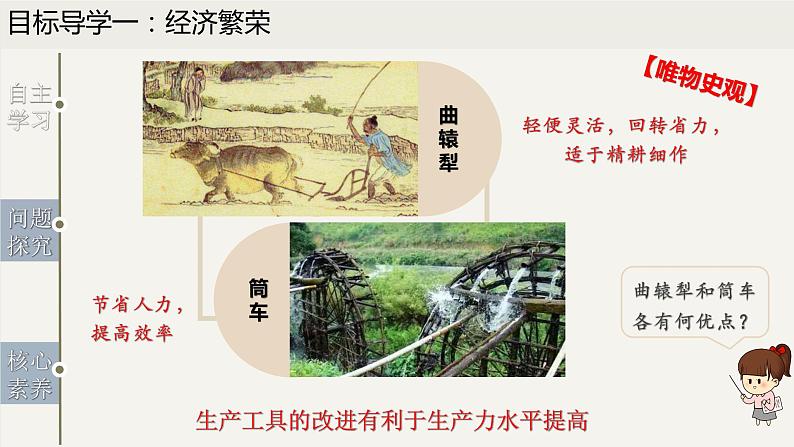 目标导学一：经济繁荣

自主学习

问题探究

核心素养

【唯物史观】

曲辕犁

轻便灵活，回转省力，适于精耕细作

筒车

节省人力，提高效率

曲辕犁和筒车各有何优点？

生产工具的改进有利于生产力水平提高